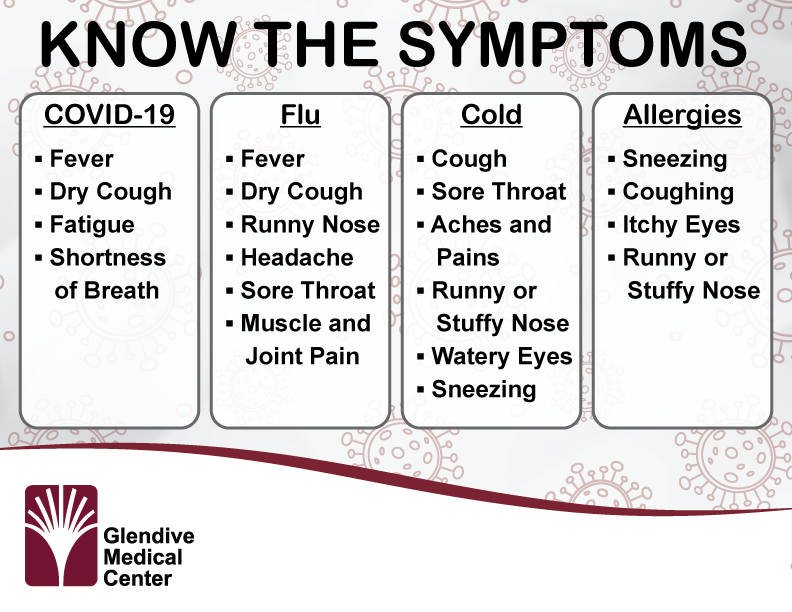 KNOW THE SYMPTOMS

COVID-19
▪ Fever
▪ Dry Cough
▪ Fatigue
▪ Shortness of Breath

Flu
▪ Fever
▪ Dry Cough
▪ Runny Nose
▪ Headache
▪ Sore Throat
▪ Muscle and Joint Pain

Cold
▪ Cough
▪ Sore Throat
▪ Aches and Pains
▪ Runny or Stuffy Nose
▪ Watery Eyes
▪ Sneezing

Allergies
▪ Sneezing
▪ Coughing
▪ Itchy Eyes
▪ Runny or Stuffy Nose

Glendive Medical Center